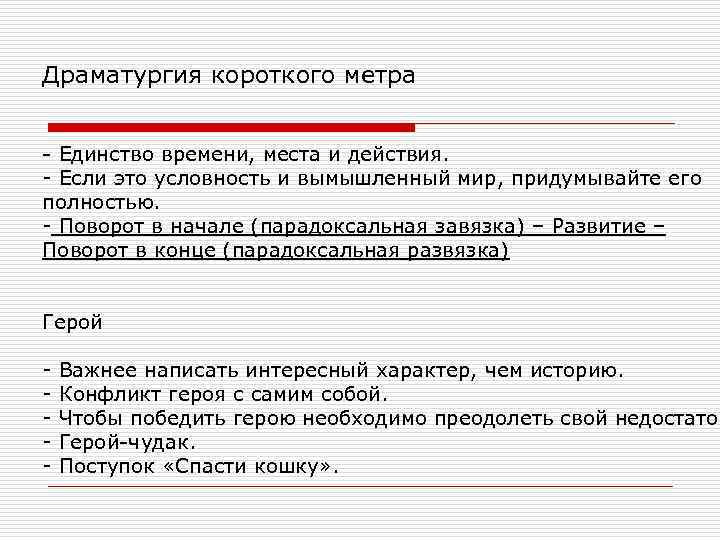 Драматургия короткого метра

- Единство времени, места и действия.
- Если это условность и вымышленный мир, придумывайте его полностью.
- Поворот в начале (парадоксальная завязка) – Развитие – Поворот в конце (парадоксальная развязка)

Герой

- Важнее написать интересный характер, чем историю.
- Конфликт героя с самим собой.
- Чтобы победить герою необходимо преодолеть свой недостато
- Герой-чудак.
- Поступок «Спасти кошку».